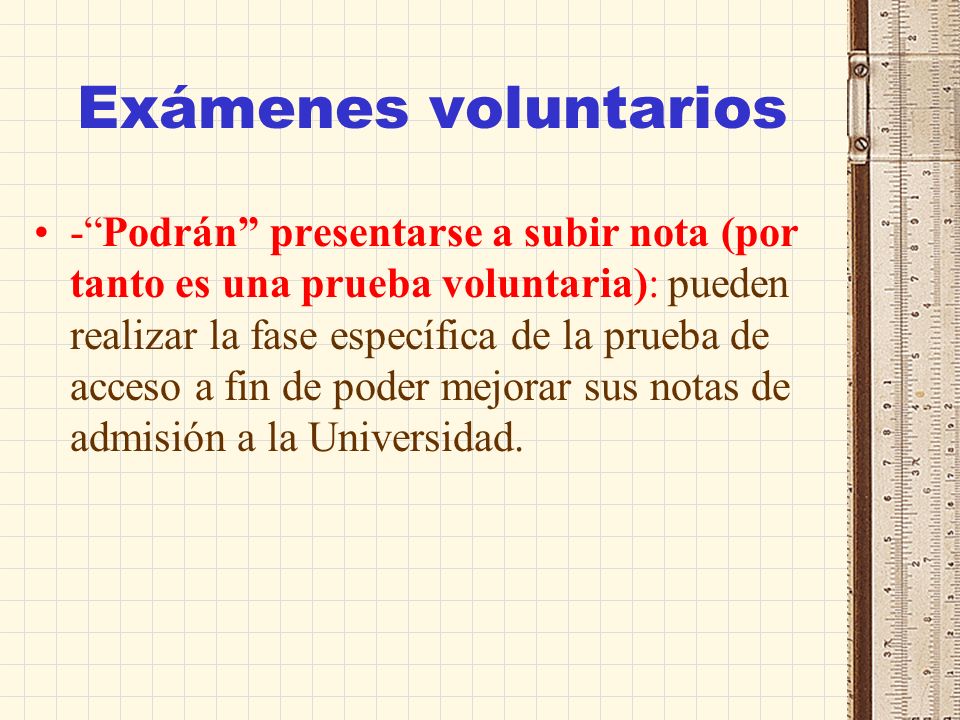 Exámenes voluntarios

• -“Podrán” presentarse a subir nota (por tanto es una prueba voluntaria): pueden realizar la fase específica de la prueba de acceso a fin de poder mejorar sus notas de admisión a la Universidad.